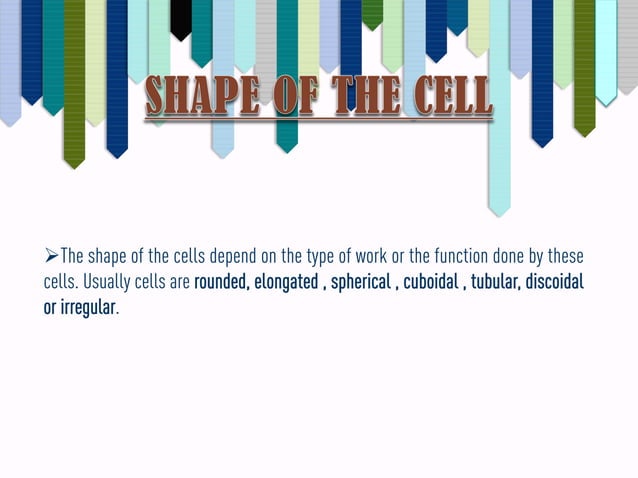 SHAPE OF THE CELL

➢The shape of the cells depend on the type of work or the function done by these cells. Usually cells are rounded, elongated , spherical , cuboidal , tubular, discoidal or irregular.